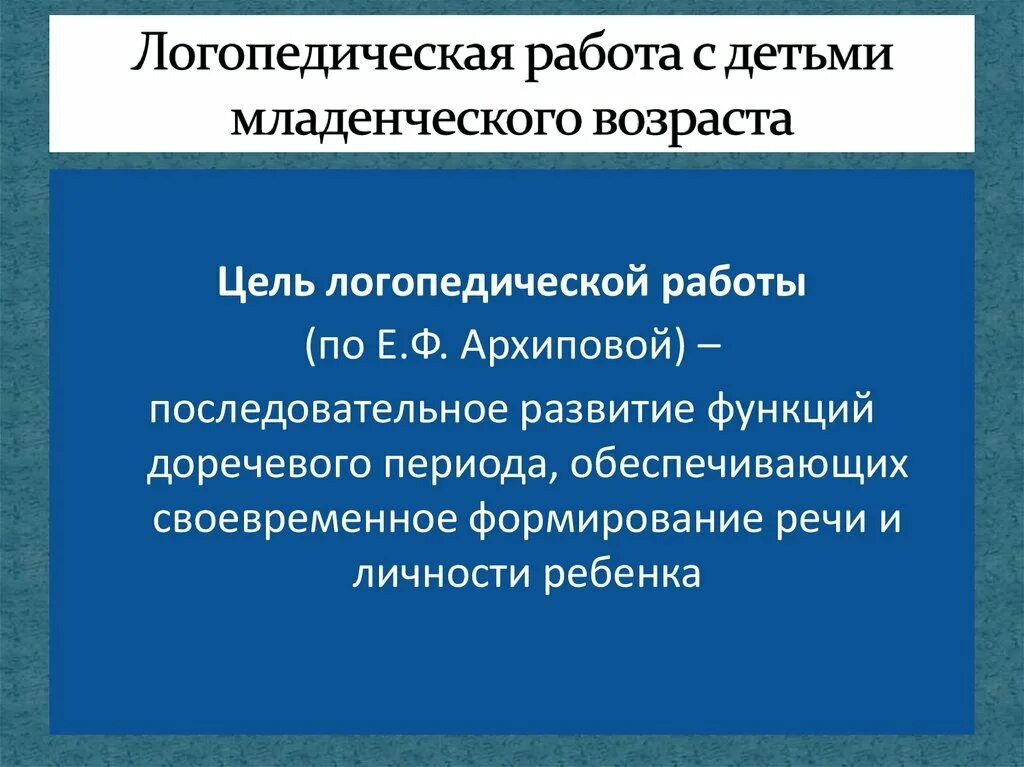 Логопедическая работа с детьми младенческого возраста

Цель логопедической работы
(по Е.Ф. Архиповой) –
последовательное развитие функций доречевого периода, обеспечивающих своевременное формирование речи и личности ребенка